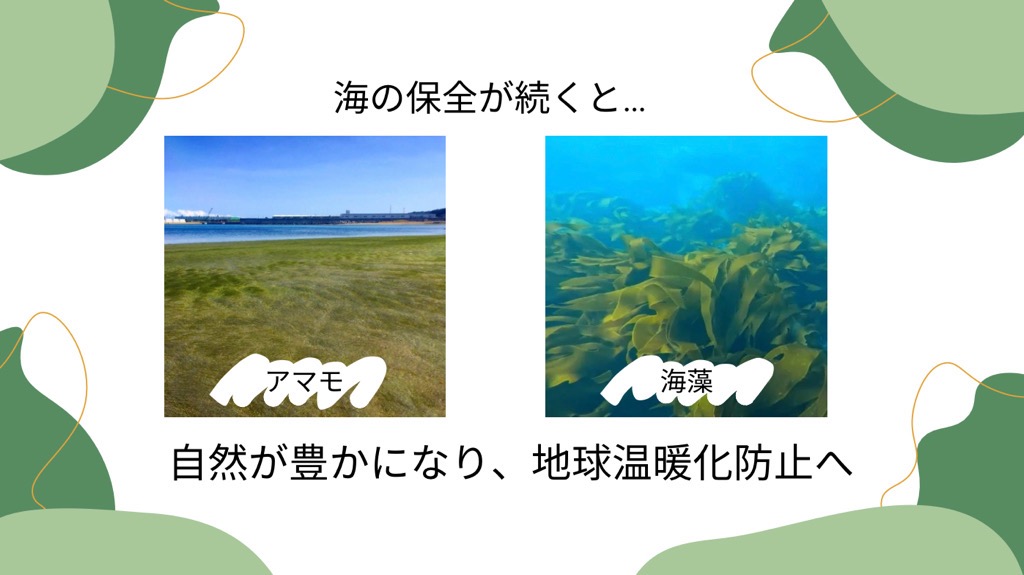 海の保全が続くと…

アマモ

海藻

自然が豊かになり、地球温暖化防止へ